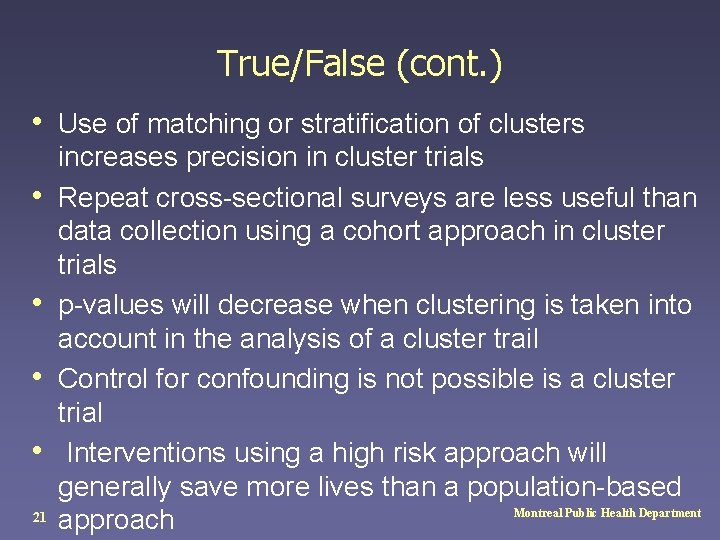 True/False (cont.)

• Use of matching or stratification of clusters increases precision in cluster trials
• Repeat cross-sectional surveys are less useful than data collection using a cohort approach in cluster trials
• p-values will decrease when clustering is taken into account in the analysis of a cluster trail
• Control for confounding is not possible is a cluster trial
• Interventions using a high risk approach will generally save more lives than a population-based approach

21

Montreal Public Health Department